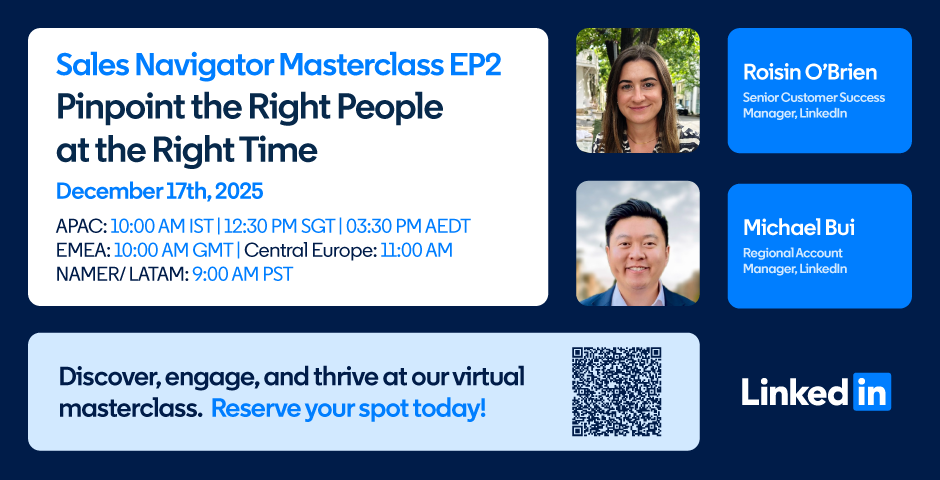 Sales Navigator Masterclass EP2
Pinpoint the Right People at the Right Time

December 17th, 2025

APAC: 10:00 AM IST | 12:30 PM SGT | 03:30 PM AEDT
EMEA: 10:00 AM GMT | Central Europe: 11:00 AM
NAMER/ LATAM: 9:00 AM PST

Roisin O'Brien
Senior Customer Success Manager, LinkedIn

Michael Bui
Regional Account Manager, LinkedIn

Discover, engage, and thrive at our virtual masterclass. Reserve your spot today!

LinkedIn